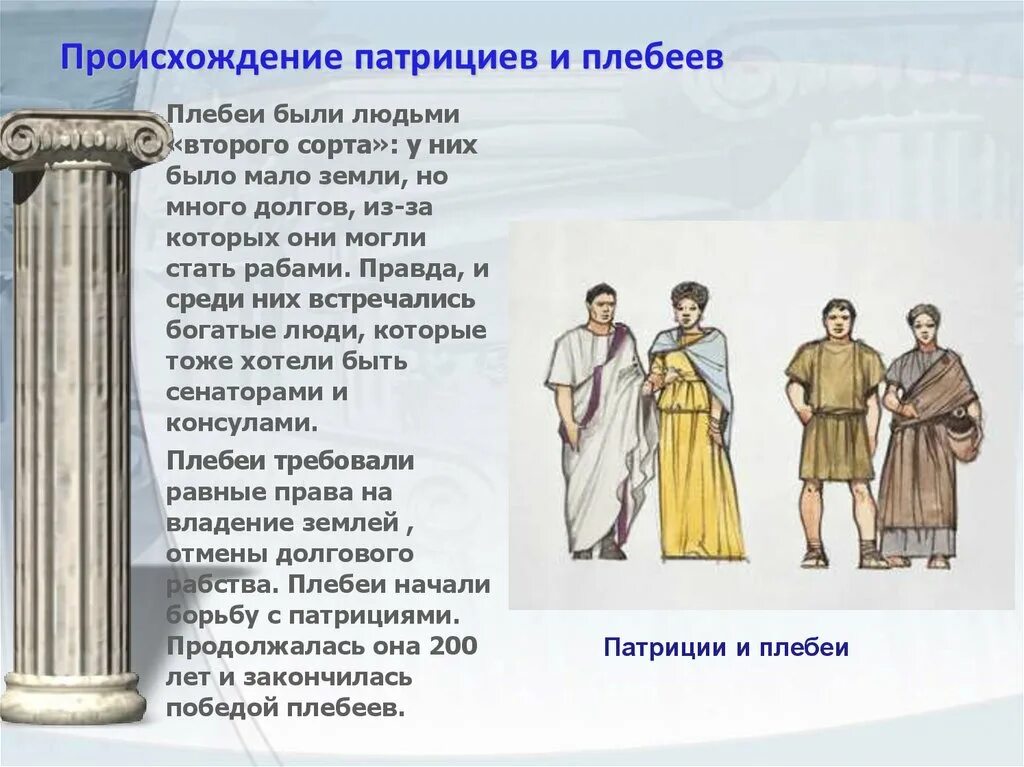 Происхождение патрициев и плебеев

Плебеи были людьми «второго сорта»: у них было мало земли, но много долгов, из-за которых они могли стать рабами. Правда, и среди них встречались богатые люди, которые тоже хотели быть сенаторами и консулами.

Плебеи требовали равные права на владение землей , отмены долгового рабства. Плебеи начали борьбу с патрициями. Продолжалась она 200 лет и закончилась победой плебеев.

Патриции и плебеи